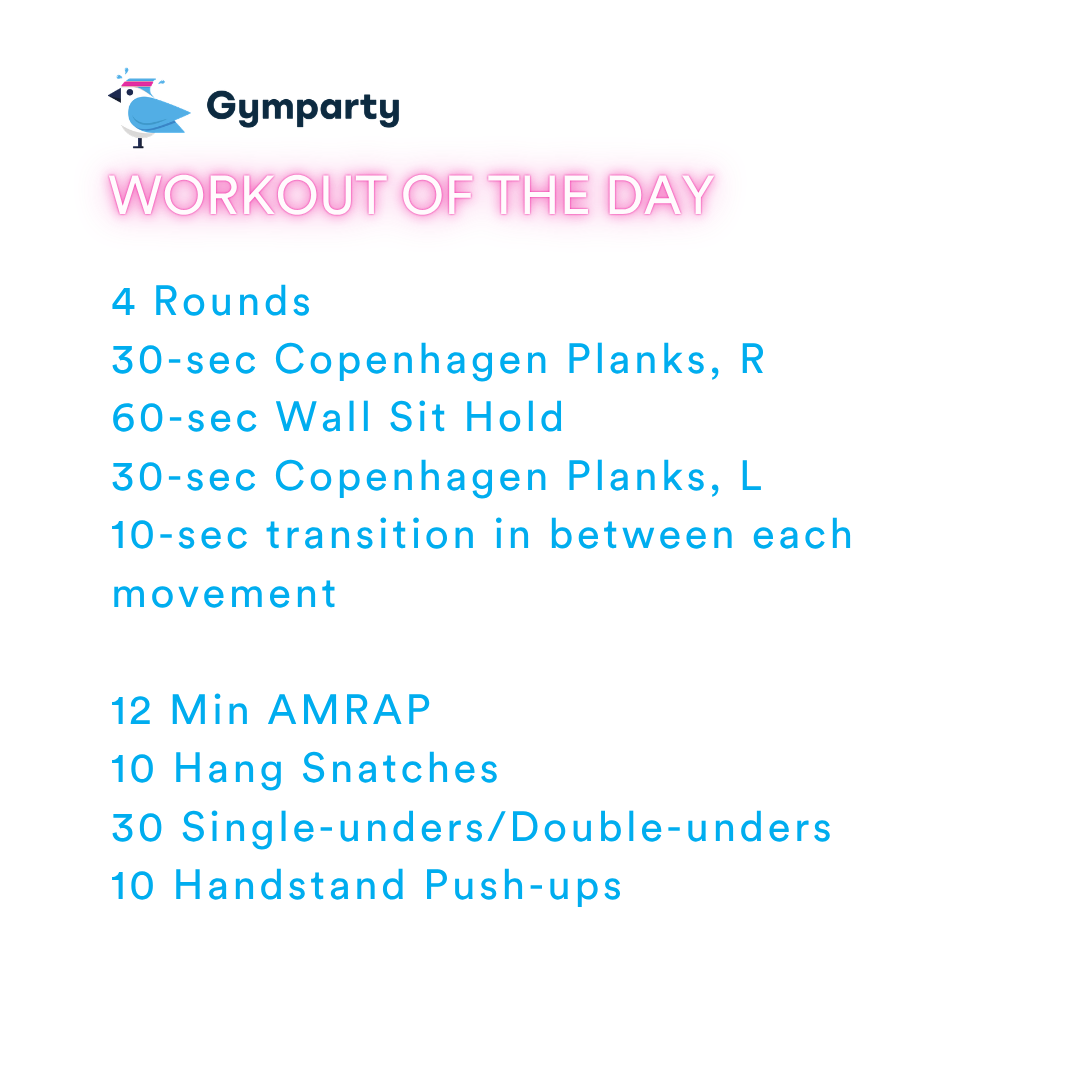 Gymparty

WORKOUT OF THE DAY

4 Rounds
30-sec Copenhagen Planks, R
60-sec Wall Sit Hold
30-sec Copenhagen Planks, L
10-sec transition in between each movement

12 Min AMRAP
10 Hang Snatches
30 Single-unders/Double-unders
10 Handstand Push-ups